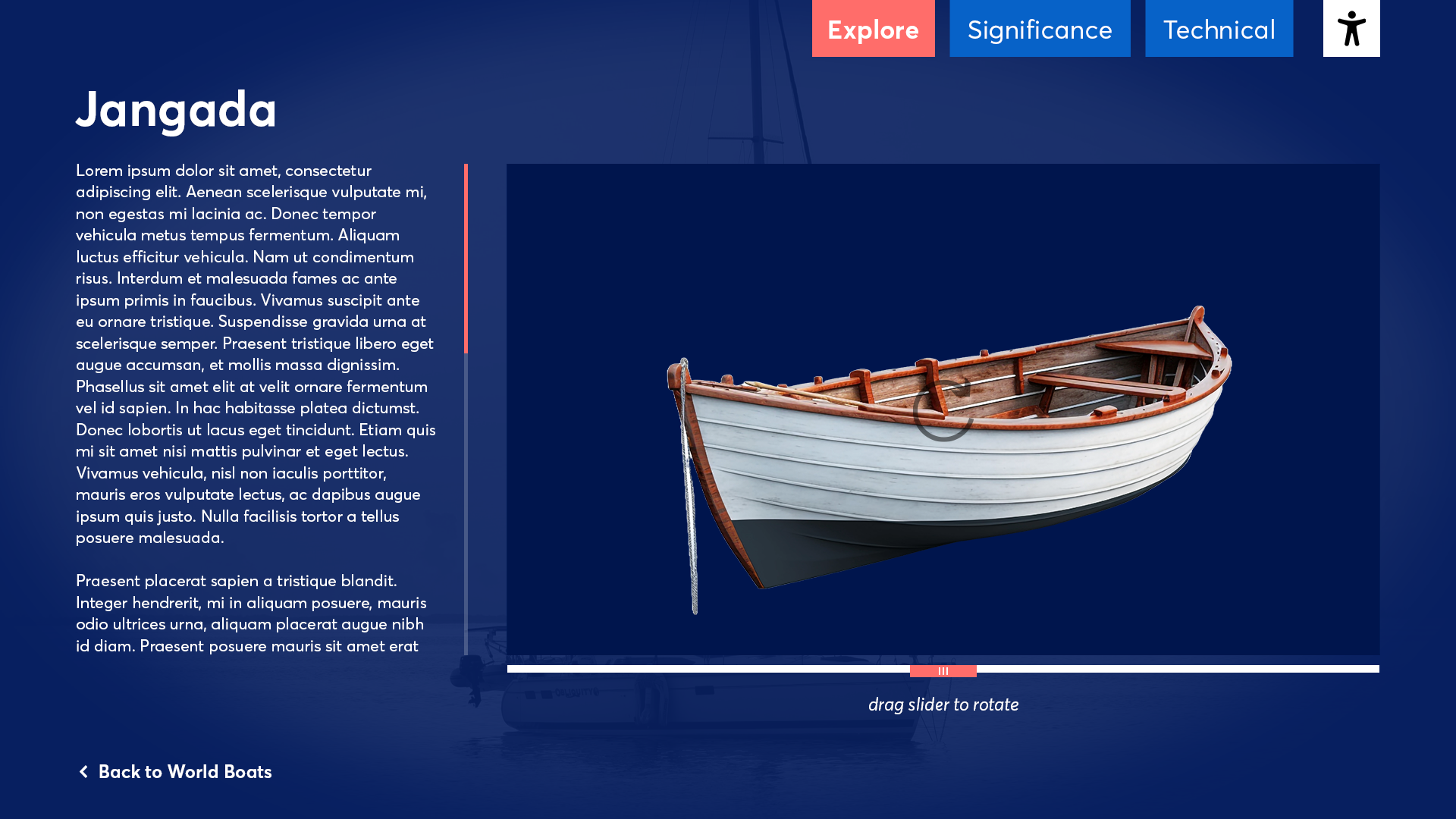 Explore Significance Technical

Jangada

Lorem ipsum dolor sit amet, consectetur adipiscing elit. Aenean scelerisque vulputate mi, non egestas mi lacinia ac. Donec tempor vehicula metus tempus fermentum. Aliquam luctus efficitur vehicula. Nam ut condimentum risus. Interdum et malesuada fames ac ante ipsum primis in faucibus. Vivamus suscipit ante eu ornare tristique. Suspendisse gravida urna at scelerisque semper. Praesent tristique libero eget augue accumsan, et mollis massa dignissim. Phasellus sit amet elit at velit ornare fermentum vel id sapien. In hac habitasse platea dictumst. Donec lobortis ut lacus eget tincidunt. Etiam quis mi sit amet nisi mattis pulvinar et eget lectus. Vivamus vehicula, nisl non iaculis porttitor, mauris eros vulputate lectus, ac dapibus augue ipsum quis justo. Nulla facilisis tortor a tellus posuere malesuada.

Praesent placerat sapien a tristique blandit. Integer hendrerit, mi in aliquam posuere, mauris odio ultrices urna, aliquam placerat augue nibh id diam. Praesent posuere mauris sit amet erat

drag slider to rotate

Back to World Boats